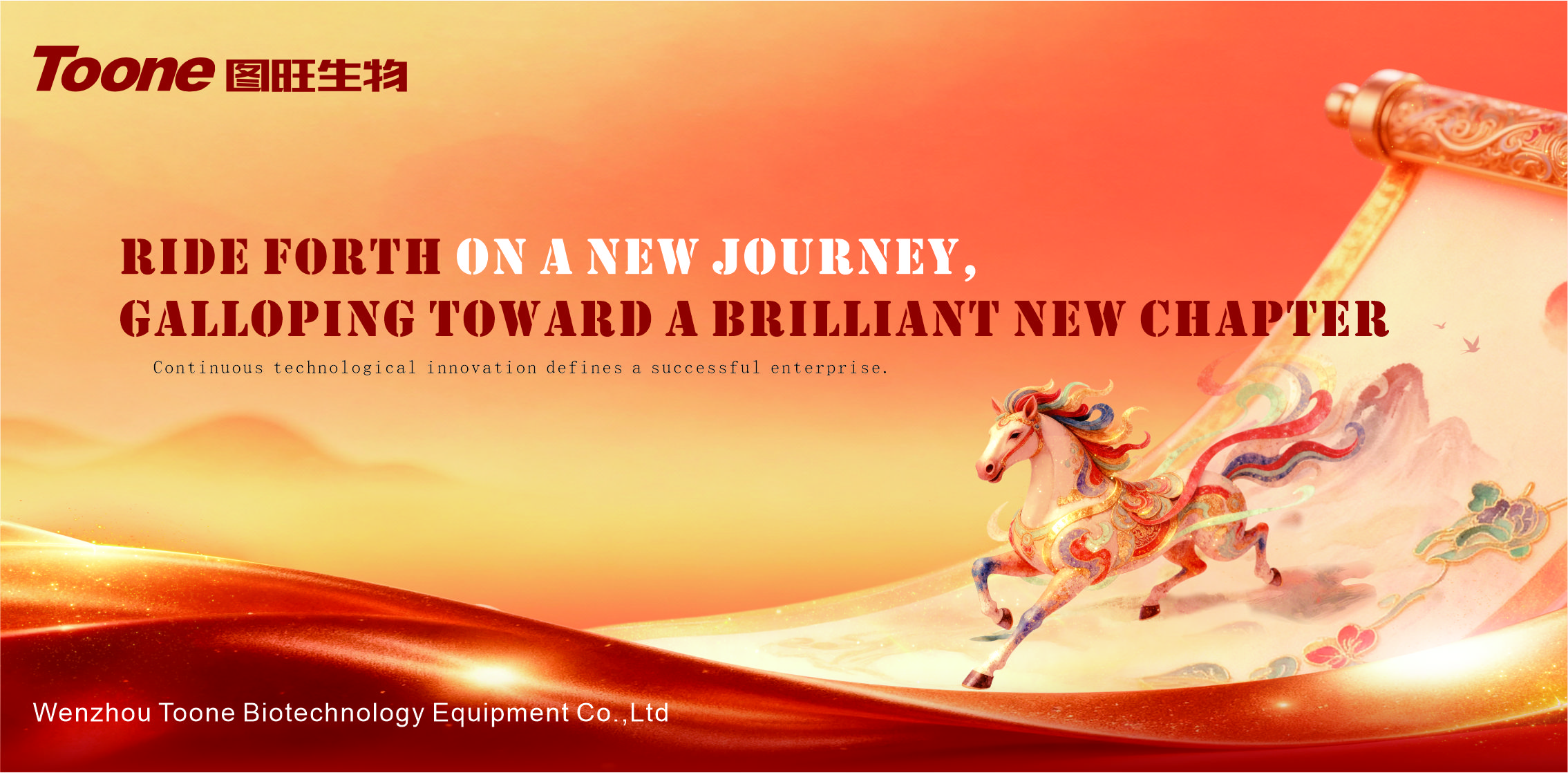 Toone 图旺生物

RIDE FORTH ON A NEW JOURNEY,
GALLOPING TOWARD A BRILLIANT NEW CHAPTER

Continuous technological innovation defines a successful enterprise.

Wenzhou Toone Biotechnology Equipment Co.,Ltd